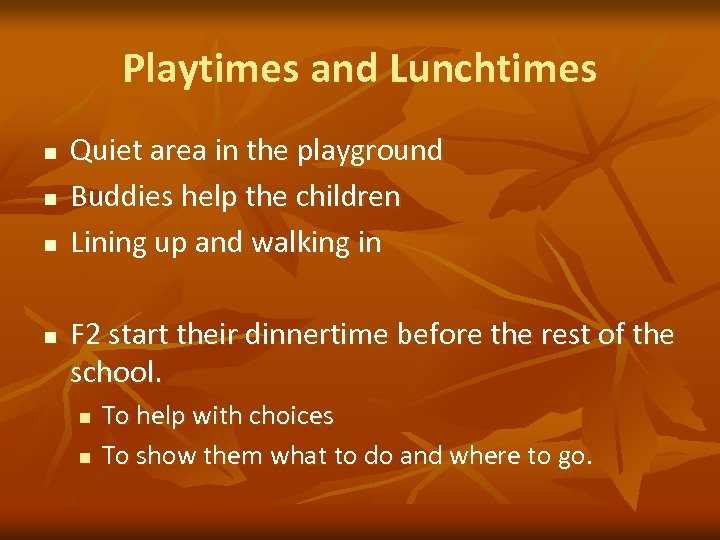 Playtimes and Lunchtimes

- Quiet area in the playground
- Buddies help the children
- Lining up and walking in

- F2 start their dinnertime before the rest of the school.
  - To help with choices
  - To show them what to do and where to go.